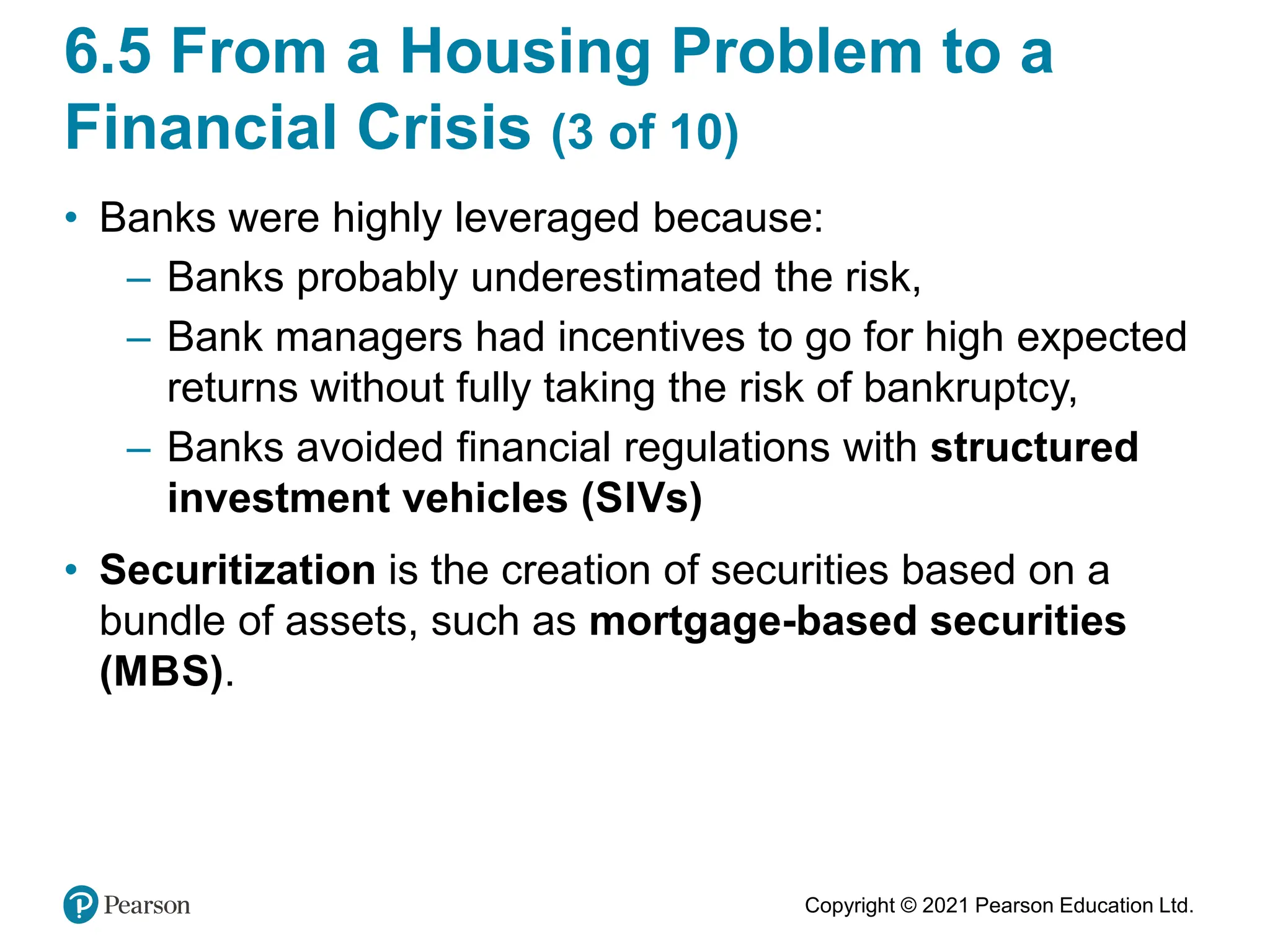 6.5 From a Housing Problem to a Financial Crisis (3 of 10)

• Banks were highly leveraged because:
 – Banks probably underestimated the risk,
 – Bank managers had incentives to go for high expected returns without fully taking the risk of bankruptcy,
 – Banks avoided financial regulations with structured investment vehicles (SIVs)

• Securitization is the creation of securities based on a bundle of assets, such as mortgage-based securities (MBS).

Pearson

Copyright © 2021 Pearson Education Ltd.